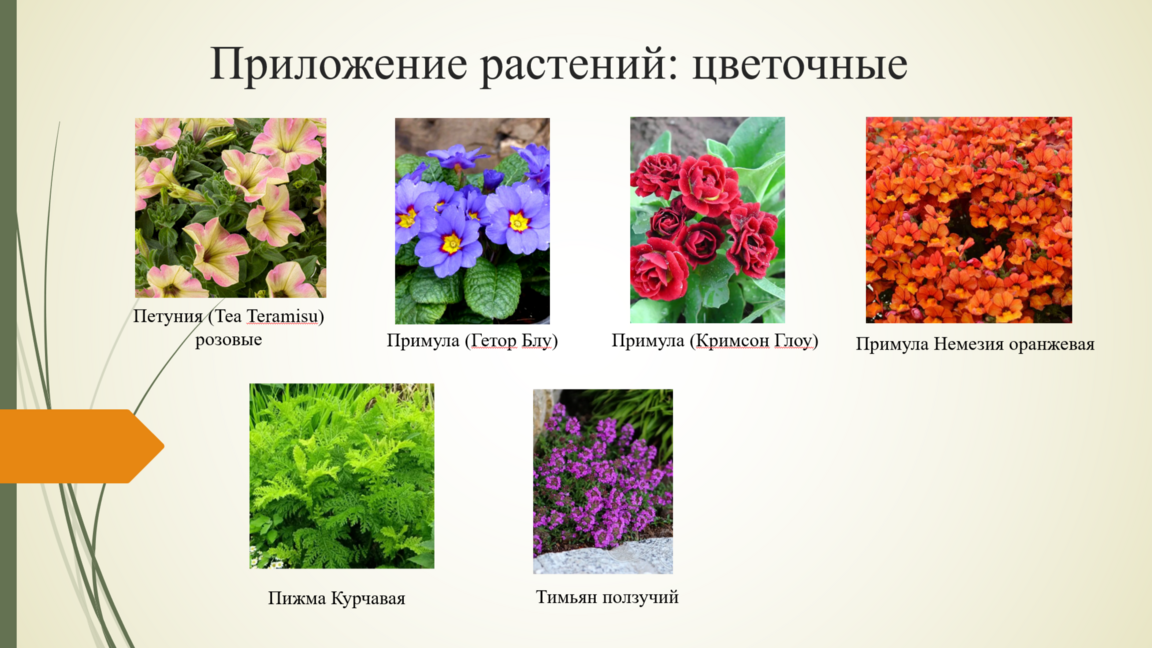 Приложение растений: цветочные

Петуния (Tea Teramisu) розовые

Примула (Гетор Блу)

Примула (Кримсон Глоу)

Примула Немезия оранжевая

Пижма Курчавая

Тимьян ползучий